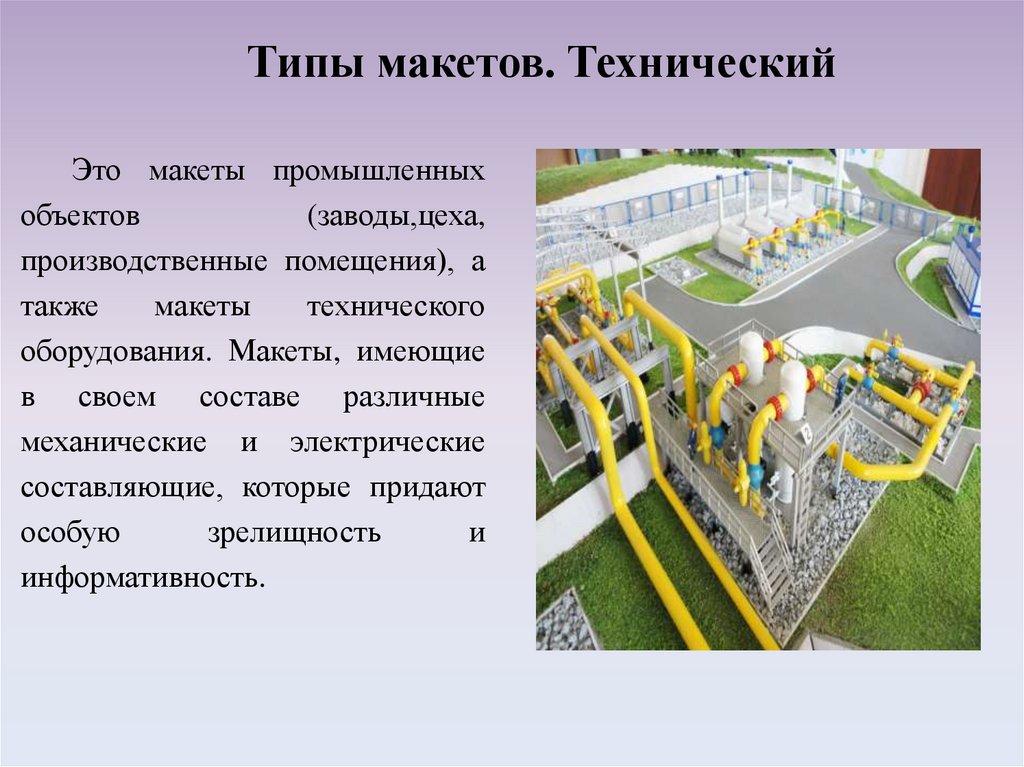 Типы макетов. Технический

Это макеты промышленных объектов (заводы,цеха, производственные помещения), а также макеты технического оборудования. Макеты, имеющие в своем составе различные механические и электрические составляющие, которые придают особую зрелищность и информативность.